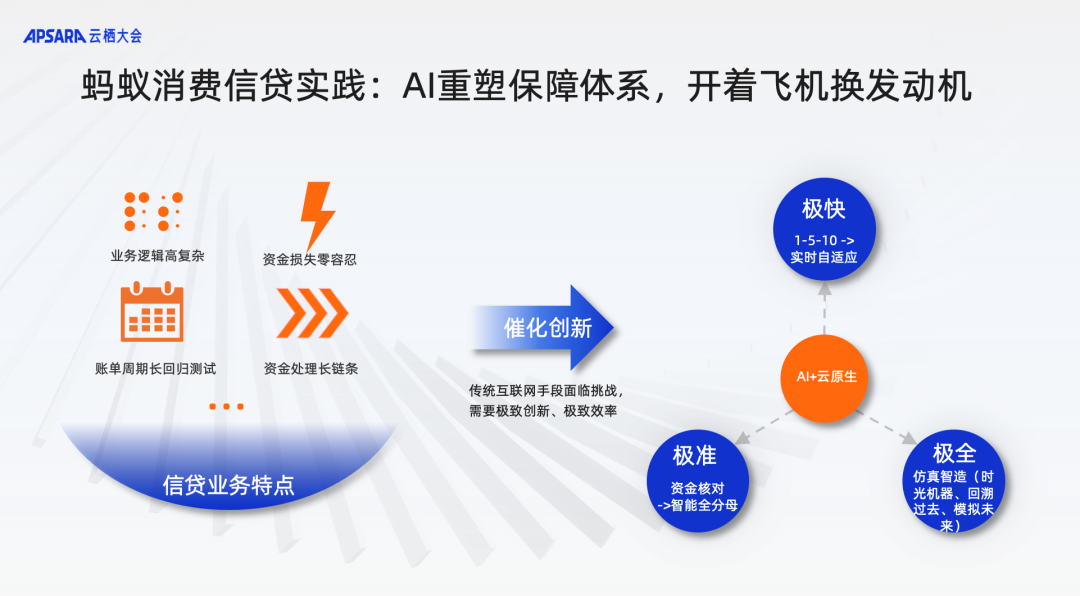 APSARA 云栖大会

蚂蚁消费信贷实践：AI重塑保障体系，开着飞机换发动机

业务逻辑高复杂

资金损失零容忍

账单周期长回归测试

资金处理长链条

...

信贷业务特点

催化创新

传统互联网手段面临挑战，需要极致创新、极致效率

极快

1-5-10 -> 实时自适应

AI+云原生

极准

资金核对 ->智能全分母

极全

仿真智造（时光机器、回溯过去、模拟未来）